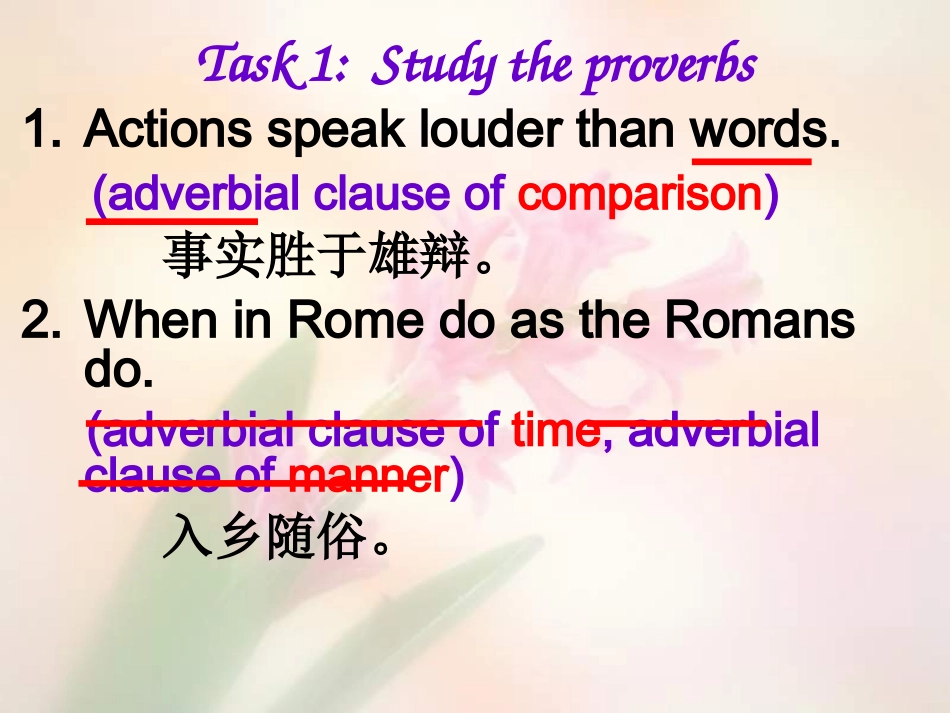 Task 1: Study the proverbs

1. Actions speak louder than words.

(adverbial clause of comparison)

事实胜于雄辩。

2. When in Rome do as the Romans do.

(adverbial clause of time, adverbial clause of manner)

入乡随俗。